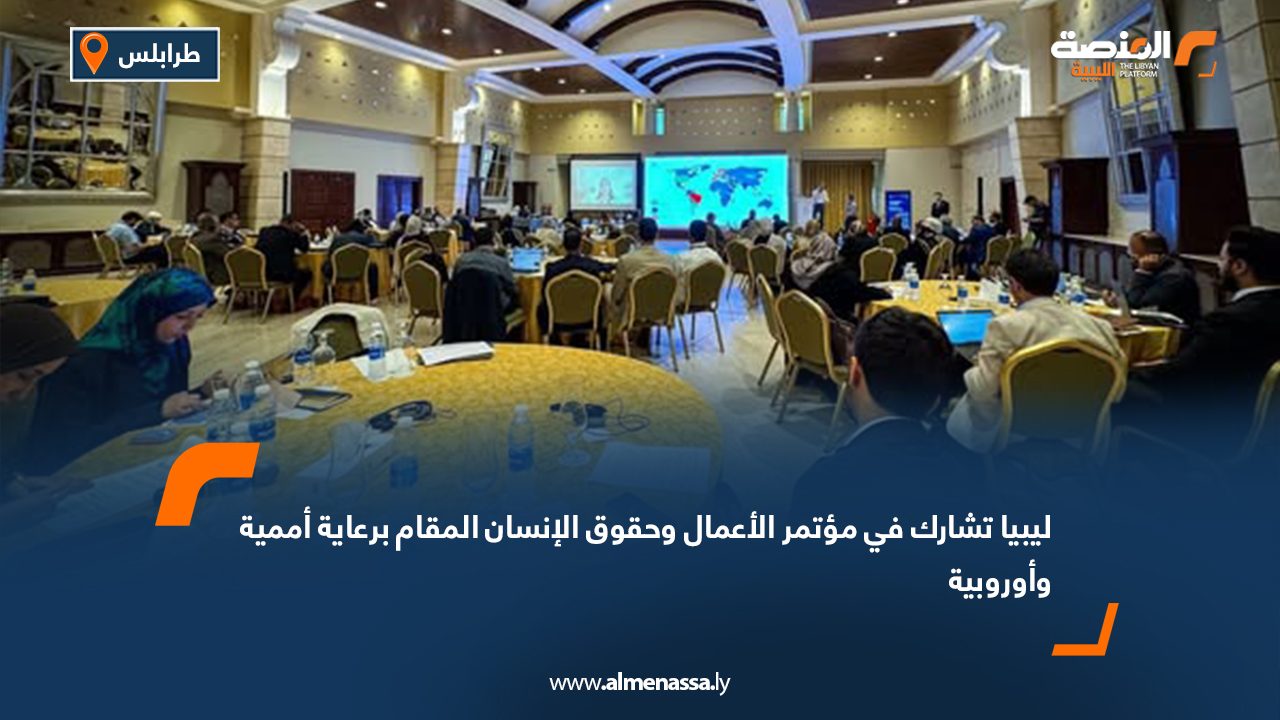 طرابلس

المنصة الليبية
THE LIBYAN PLATFORM

ليبيا تشارك في مؤتمر الأعمال وحقوق الإنسان المقام برعاية أممية وأوروبية

www.almenassa.ly